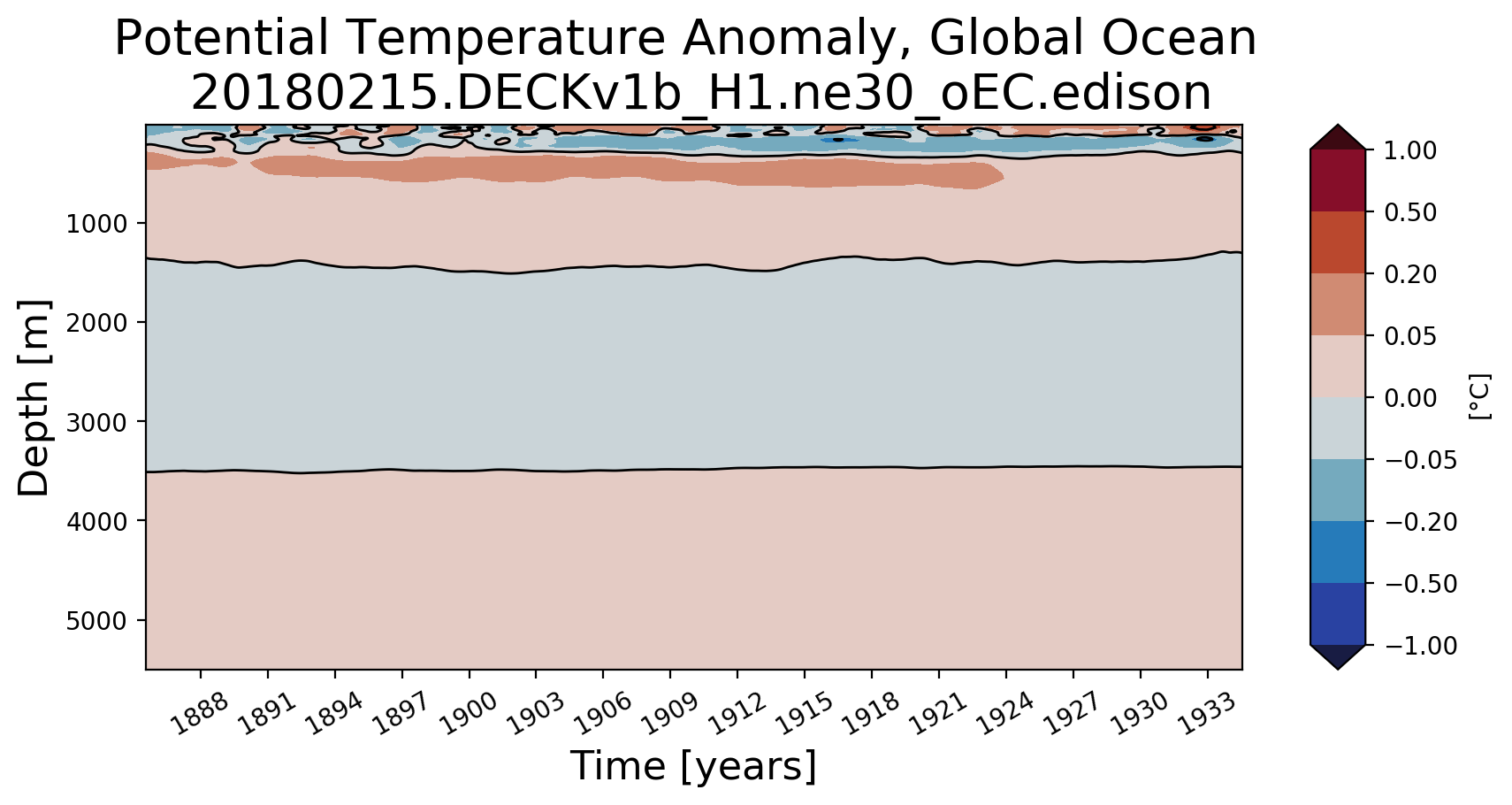 Potential Temperature Anomaly, Global Ocean
20180215.DECKv1b_H1.ne30_oEC.edison

Depth [m]

1000
2000
3000
4000
5000

1888 1891 1894 1897 1900 1903 1906 1909 1912 1915 1918 1921 1924 1927 1930 1933

Time [years]

1.00
0.50
0.20
0.05
0.00
−0.05
−0.20
−0.50
−1.00

[°C]